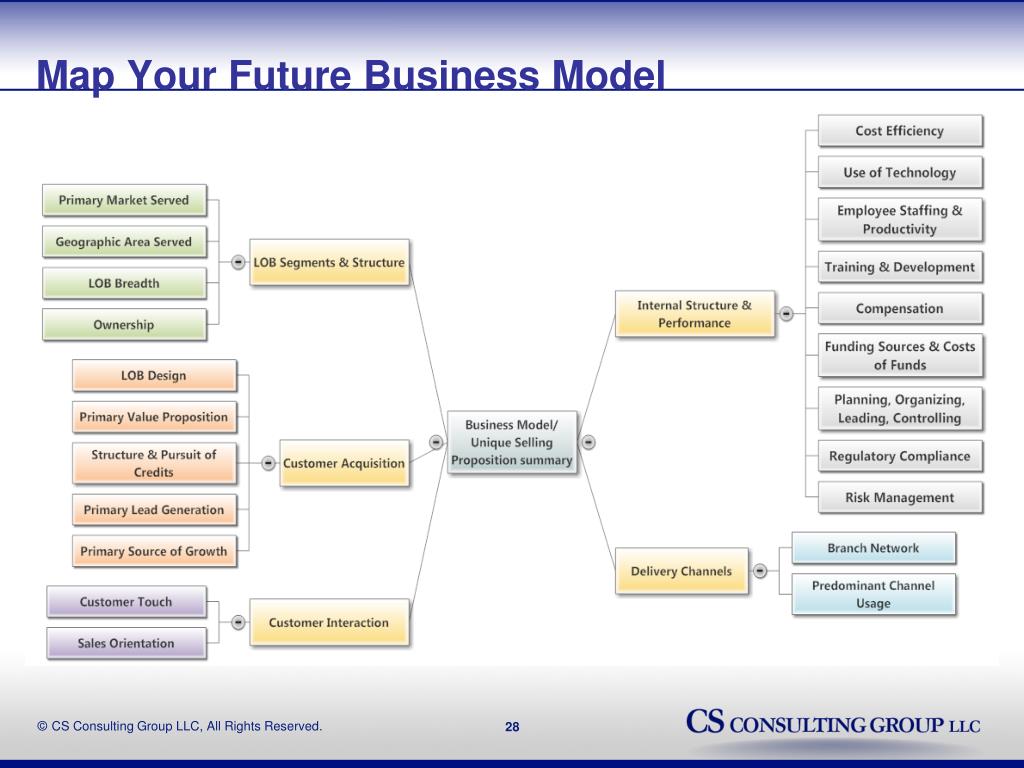 Map Your Future Business Model

Primary Market Served

Geographic Area Served

LOB Breadth

Ownership

LOB Segments & Structure

LOB Design

Primary Value Proposition

Structure & Pursuit of Credits

Primary Lead Generation

Primary Source of Growth

Customer Acquisition

Customer Touch

Sales Orientation

Customer Interaction

Business Model/ Unique Selling Proposition summary

Internal Structure & Performance

Cost Efficiency

Use of Technology

Employee Staffing & Productivity

Training & Development

Compensation

Funding Sources & Costs of Funds

Planning, Organizing, Leading, Controlling

Regulatory Compliance

Risk Management

Delivery Channels

Branch Network

Predominant Channel Usage

© CS Consulting Group LLC, All Rights Reserved.

28

CS CONSULTING GROUP LLC